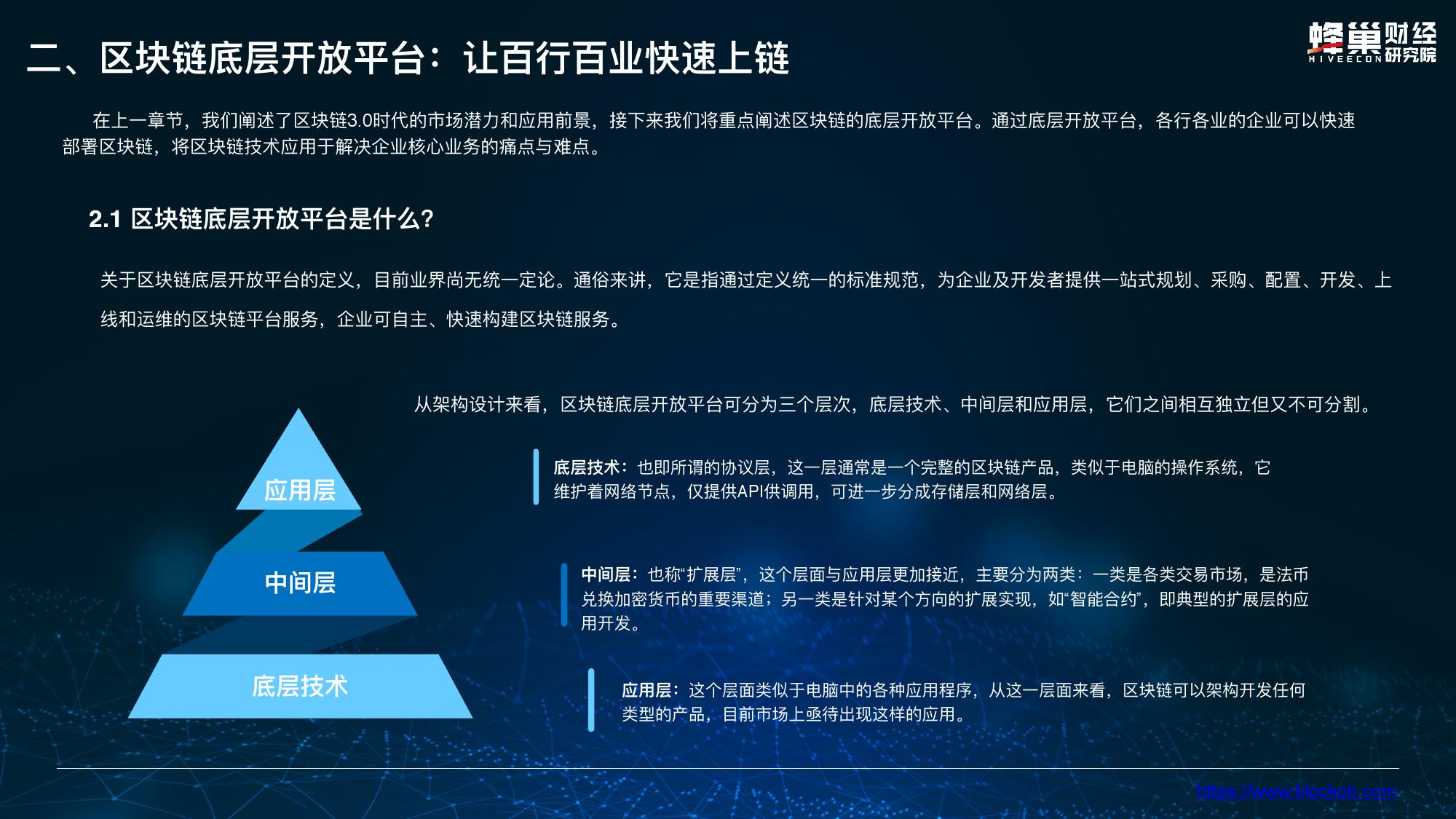 二、区块链底层开放平台：让百行百业快速上链

蜂巢财经
HIVEECON 研究院

在上一章节，我们阐述了区块链3.0时代的市场潜力和应用前景，接下来我们将重点阐述区块链的底层开放平台。通过底层开放平台，各行各业的企业可以快速部署区块链，将区块链技术应用于解决企业核心业务的痛点与难点。

2.1 区块链底层开放平台是什么？

关于区块链底层开放平台的定义，目前业界尚无统一定论。通俗来讲，它是指通过定义统一的标准规范，为企业及开发者提供一站式规划、采购、配置、开发、上线和运维的区块链平台服务，企业可自主、快速构建区块链服务。

从架构设计来看，区块链底层开放平台可分为三个层次，底层技术、中间层和应用层，它们之间相互独立但又不可分割。

应用层

中间层

底层技术

底层技术：也即所谓的协议层，这一层通常是一个完整的区块链产品，类似于电脑的操作系统，它维护着网络节点，仅提供API供调用，可进一步分成存储层和网络层。

中间层：也称“扩展层”，这个层面与应用层更加接近，主要分为两类：一类是各类交易市场，是法币兑换加密货币的重要渠道；另一类是针对某个方向的扩展实现，如“智能合约”，即典型的扩展层的应用开发。

应用层：这个层面类似于电脑中的各种应用程序，从这一层面来看，区块链可以架构开发任何类型的产品，目前市场上亟待出现这样的应用。

https://www.blockob.com